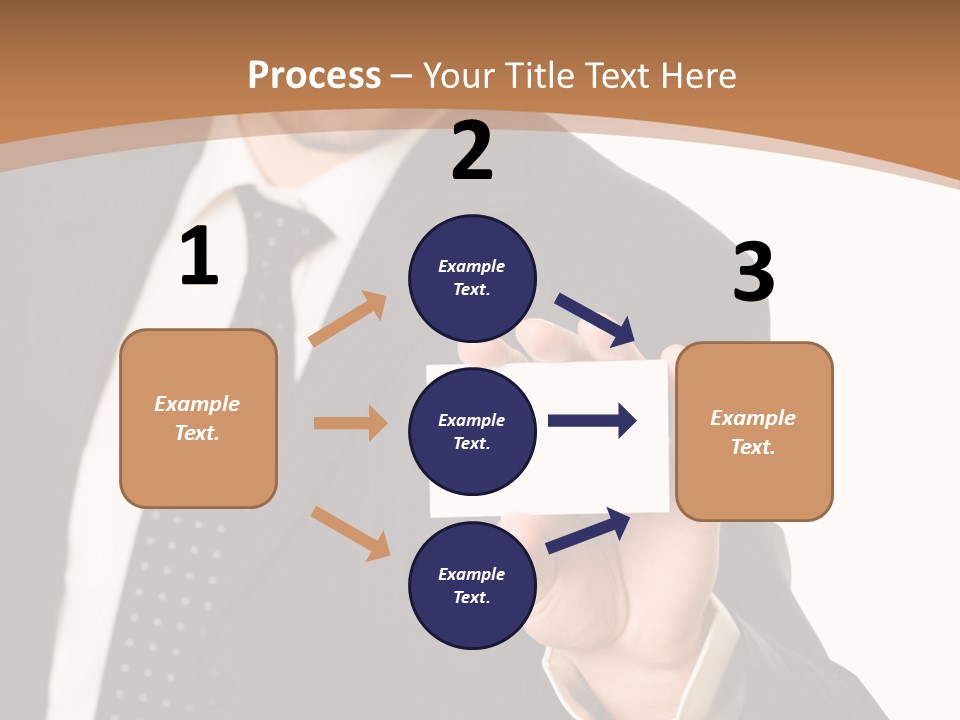 Process – Your Title Text Here

1

Example Text.

2

Example Text.

Example Text.

Example Text.

3

Example Text.